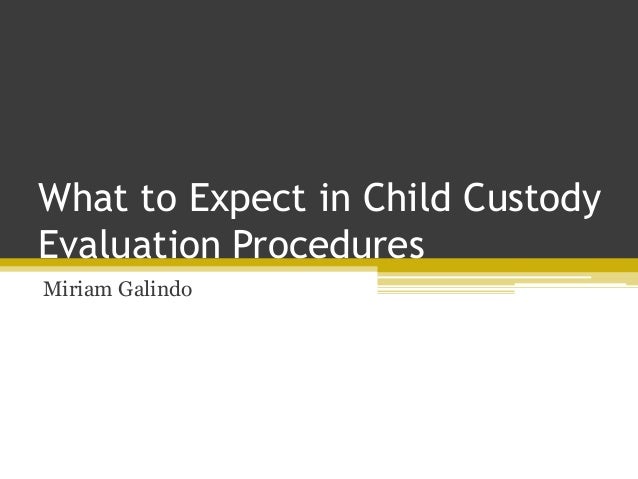 What to Expect in Child Custody Evaluation Procedures

Miriam Galindo